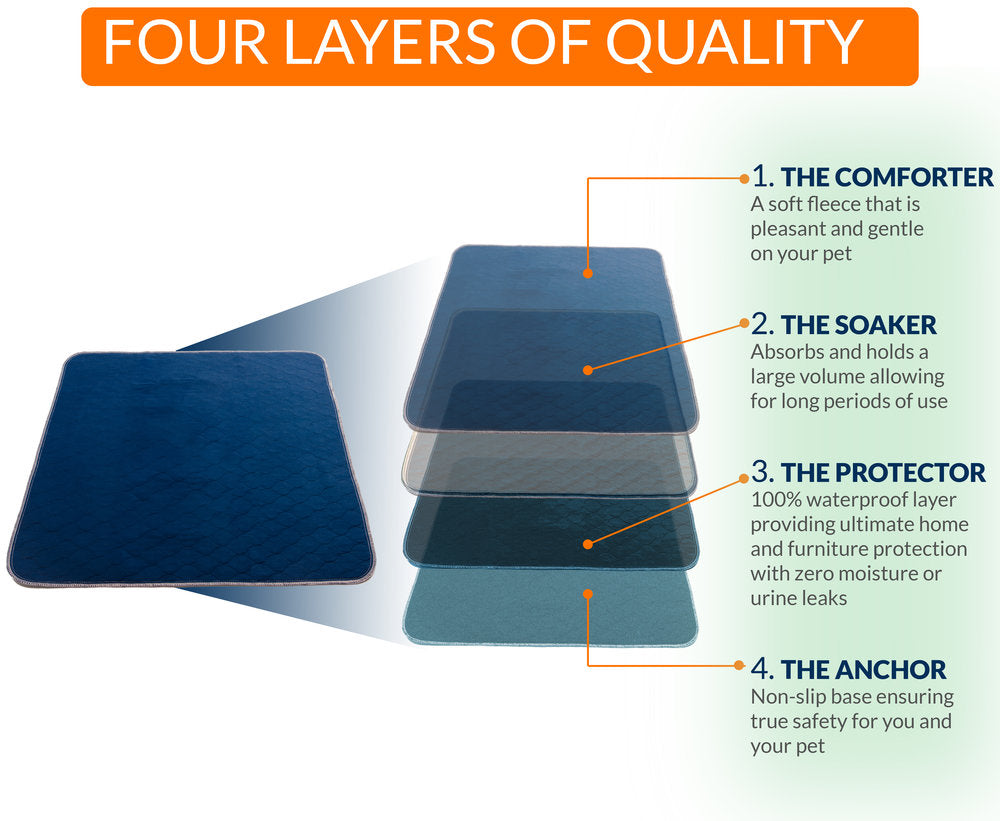 FOUR LAYERS OF QUALITY

1. THE COMFORTER
A soft fleece that is pleasant and gentle on your pet

2. THE SOAKER
Absorbs and holds a large volume allowing for long periods of use

3. THE PROTECTOR
100% waterproof layer providing ultimate home and furniture protection with zero moisture or urine leaks

4. THE ANCHOR
Non-slip base ensuring true safety for you and your pet